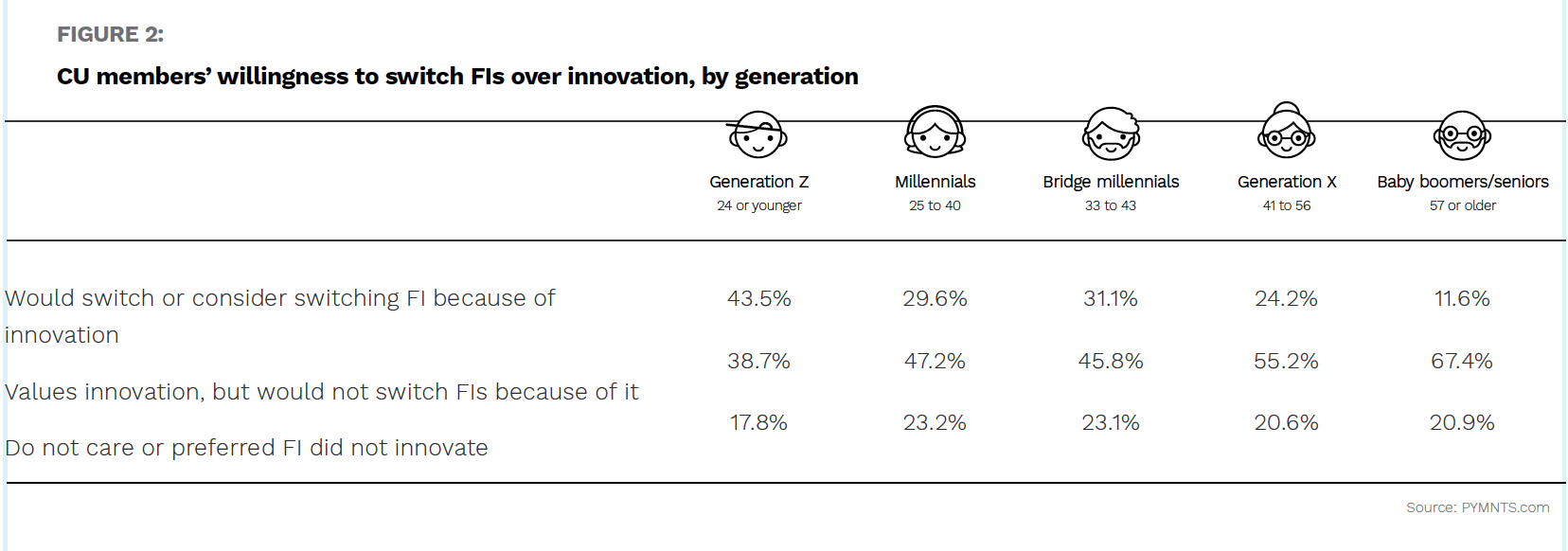 FIGURE 2:

CU members' willingness to switch FIs over innovation, by generation

| | Generation Z 24 or younger | Millennials 25 to 40 | Bridge millennials 33 to 43 | Generation X 41 to 56 | Baby boomers/seniors 57 or older |
|---|---|---|---|---|---|
| Would switch or consider switching FI because of innovation | 43.5% | 29.6% | 31.1% | 24.2% | 11.6% |
| Values innovation, but would not switch FIs because of it | 38.7% | 47.2% | 45.8% | 55.2% | 67.4% |
| Do not care or preferred FI did not innovate | 17.8% | 23.2% | 23.1% | 20.6% | 20.9% |

Source: PYMNTS.com